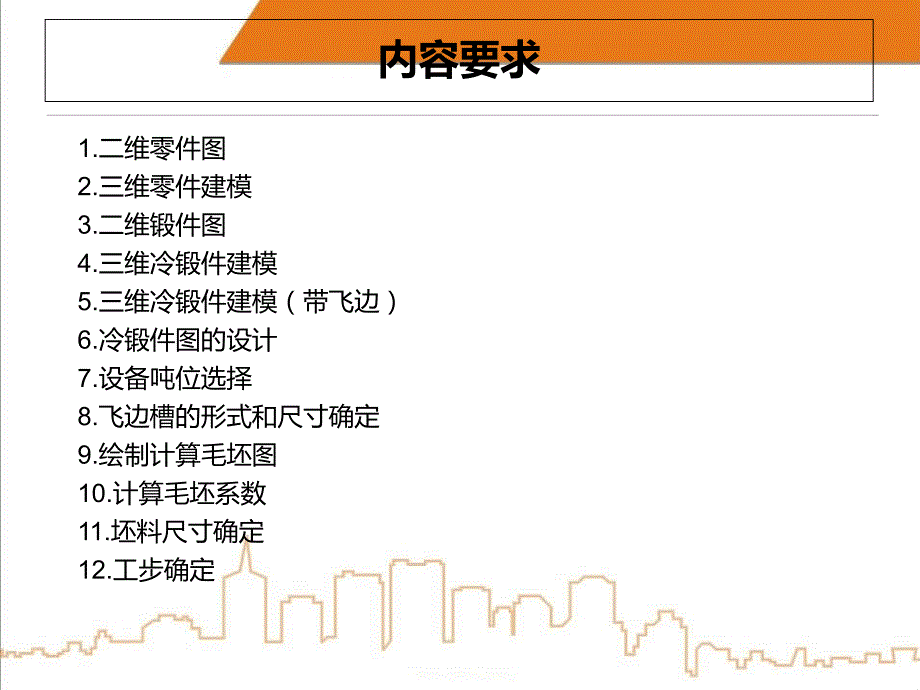 内容要求

1.二维零件图
2.三维零件建模
3.二维锻件图
4.三维冷锻件建模
5.三维冷锻件建模（带飞边）
6.冷锻件图的设计
7.设备吨位选择
8.飞边槽的形式和尺寸确定
9.绘制计算毛坯图
10.计算毛坯系数
11.坯料尺寸确定
12.工步确定